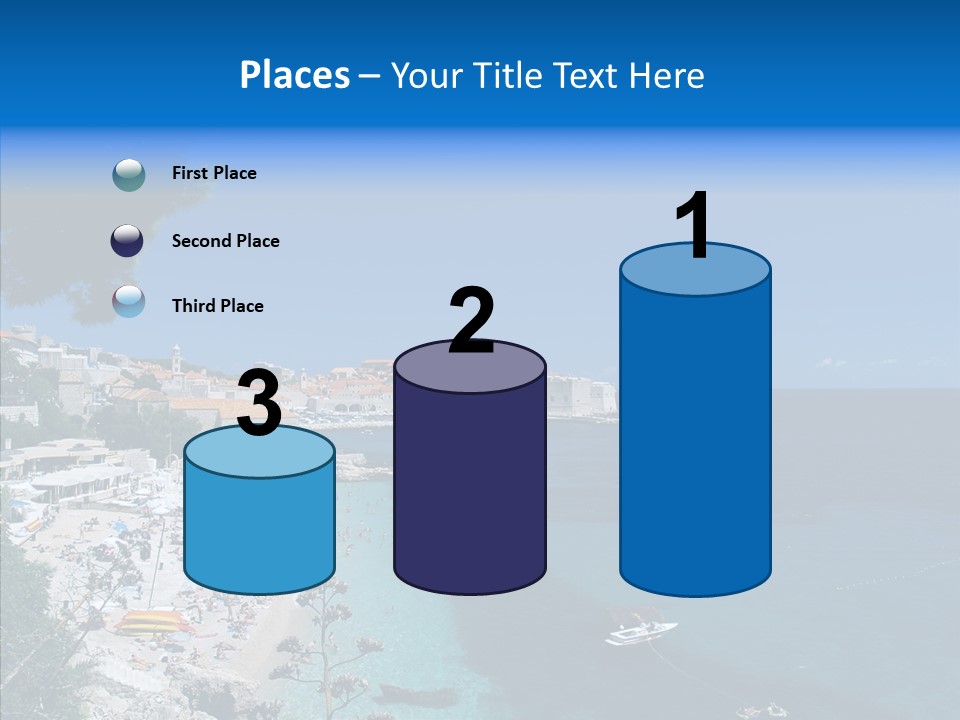 Places – Your Title Text Here

First Place

Second Place

Third Place

3

2

1